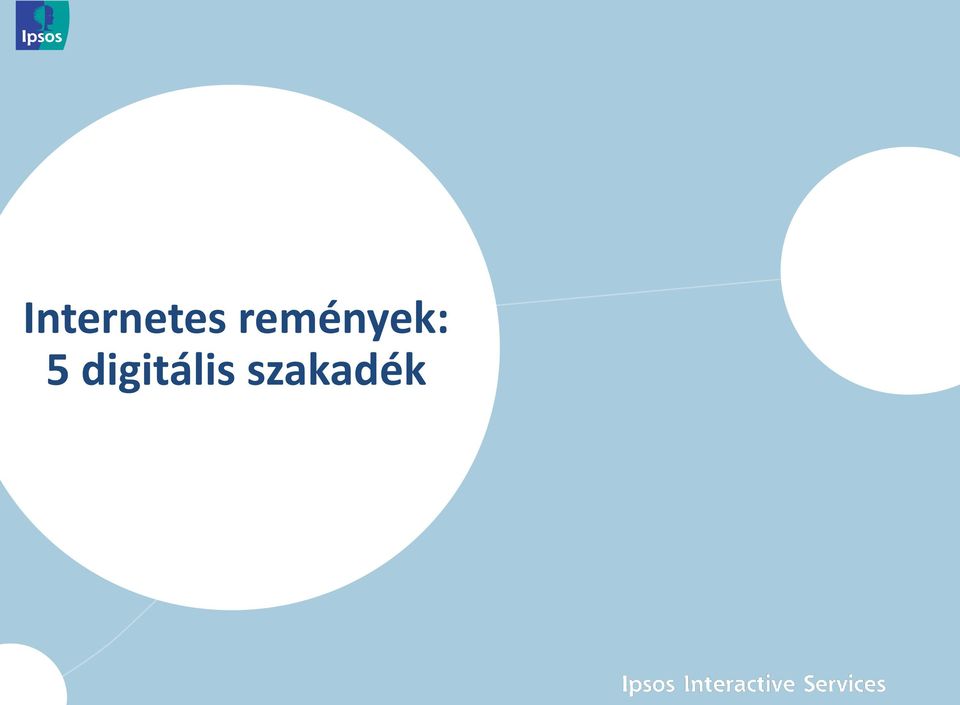 Ipsos

Internetes remények: 5 digitális szakadék

Ipsos Interactive Services